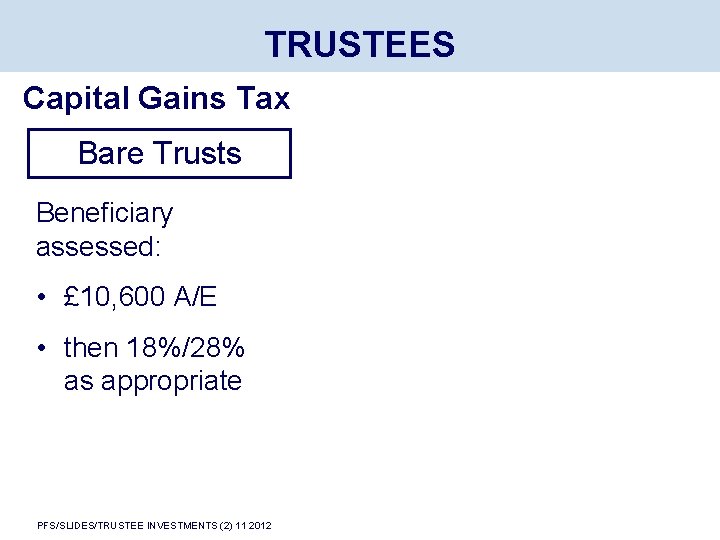 TRUSTEES

Capital Gains Tax

Bare Trusts

Beneficiary assessed:

• £10,600 A/E

• then 18%/28% as appropriate

PFS/SLIDES/TRUSTEE INVESTMENTS (2) 11 2012